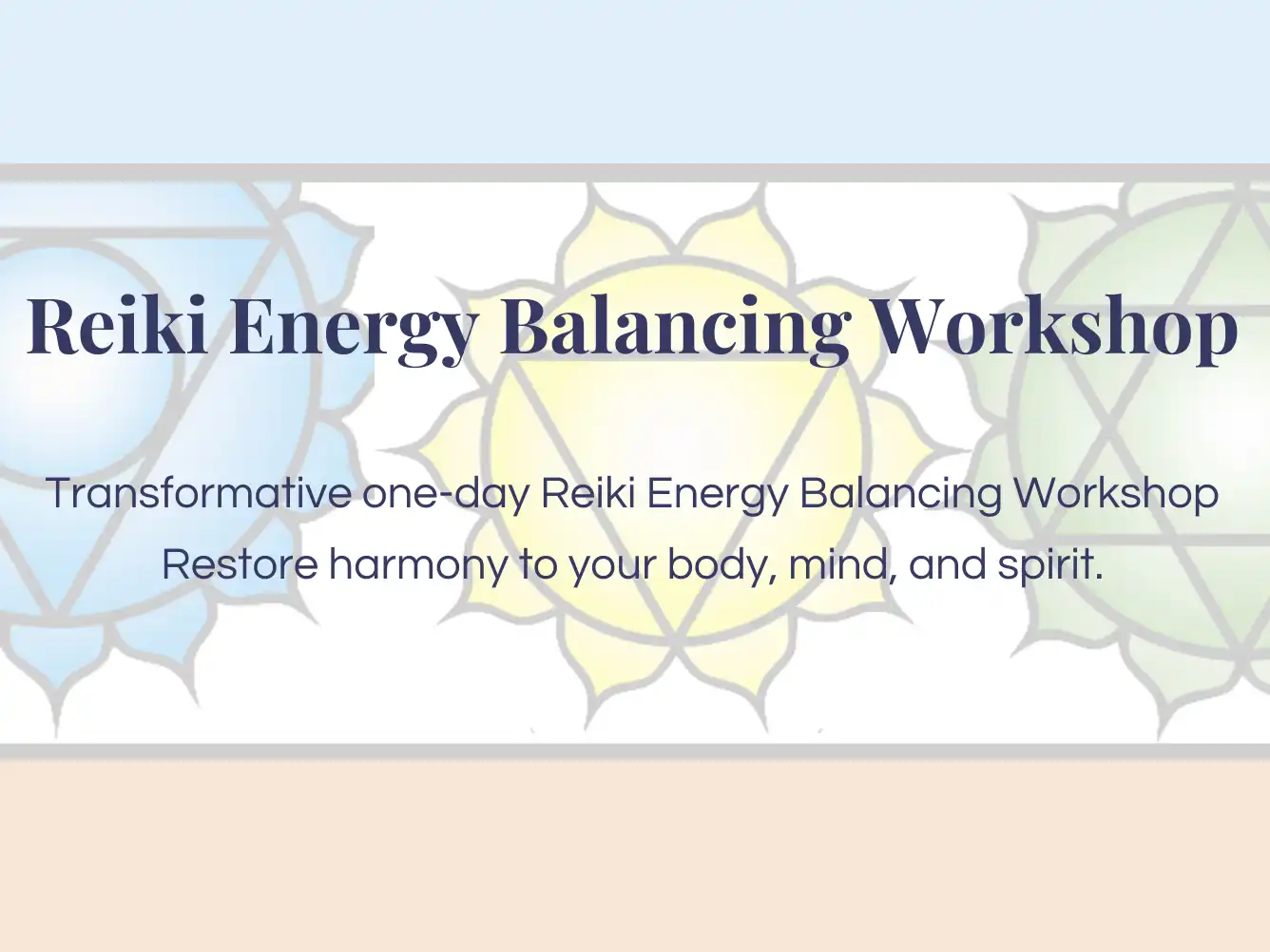 Reiki Energy Balancing Workshop

Transformative one-day Reiki Energy Balancing Workshop
Restore harmony to your body, mind, and spirit.